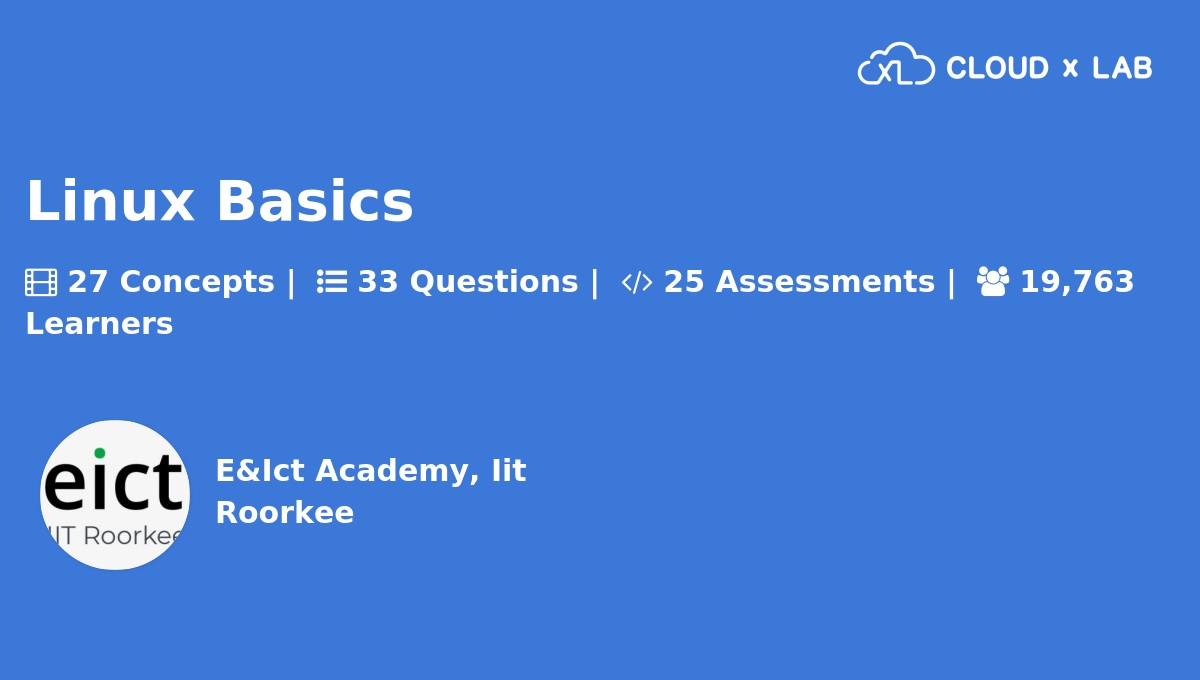 XL CLOUD x LAB

Linux Basics

27 Concepts | 33 Questions | 25 Assessments | 19,763 Learners

eict
IIT Roorkee

E&Ict Academy, Iit Roorkee